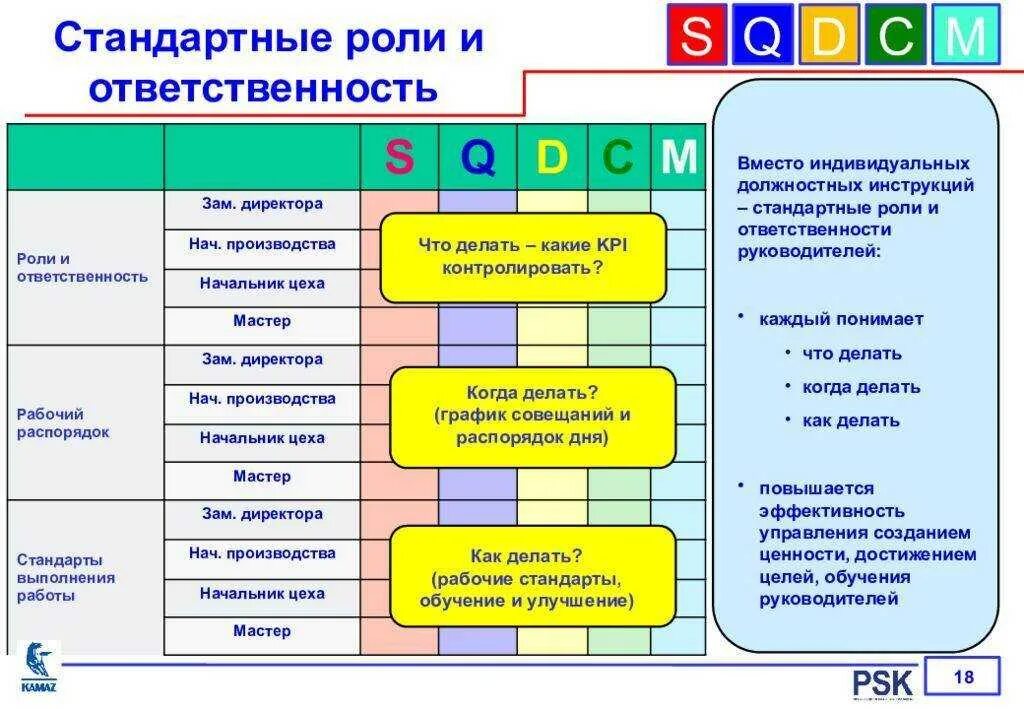 Стандартные роли и ответственность

S Q D C M

| | | S | Q | D | C | M |
|---|---|---|---|---|---|---|
| Роли и ответственность | Зам. директора | | | | | |
| | Нач. производства | | | | | |
| | Начальник цеха | | | | | |
| | Мастер | | | | | |
| Рабочий распорядок | Зам. директора | | | | | |
| | Нач. производства | | | | | |
| | Начальник цеха | | | | | |
| | Мастер | | | | | |
| Стандарты выполнения работы | Зам. директора | | | | | |
| | Нач. производства | | | | | |
| | Начальник цеха | | | | | |
| | Мастер | | | | | |

Что делать – какие KPI контролировать?

Когда делать? (график совещаний и распорядок дня)

Как делать? (рабочие стандарты, обучение и улучшение)

Вместо индивидуальных должностных инструкций – стандартные роли и ответственности руководителей:

• каждый понимает
• что делать
• когда делать
• как делать

• повышается эффективность управления созданием ценности, достижением целей, обучения руководителей

KAMAZ

PSK

18